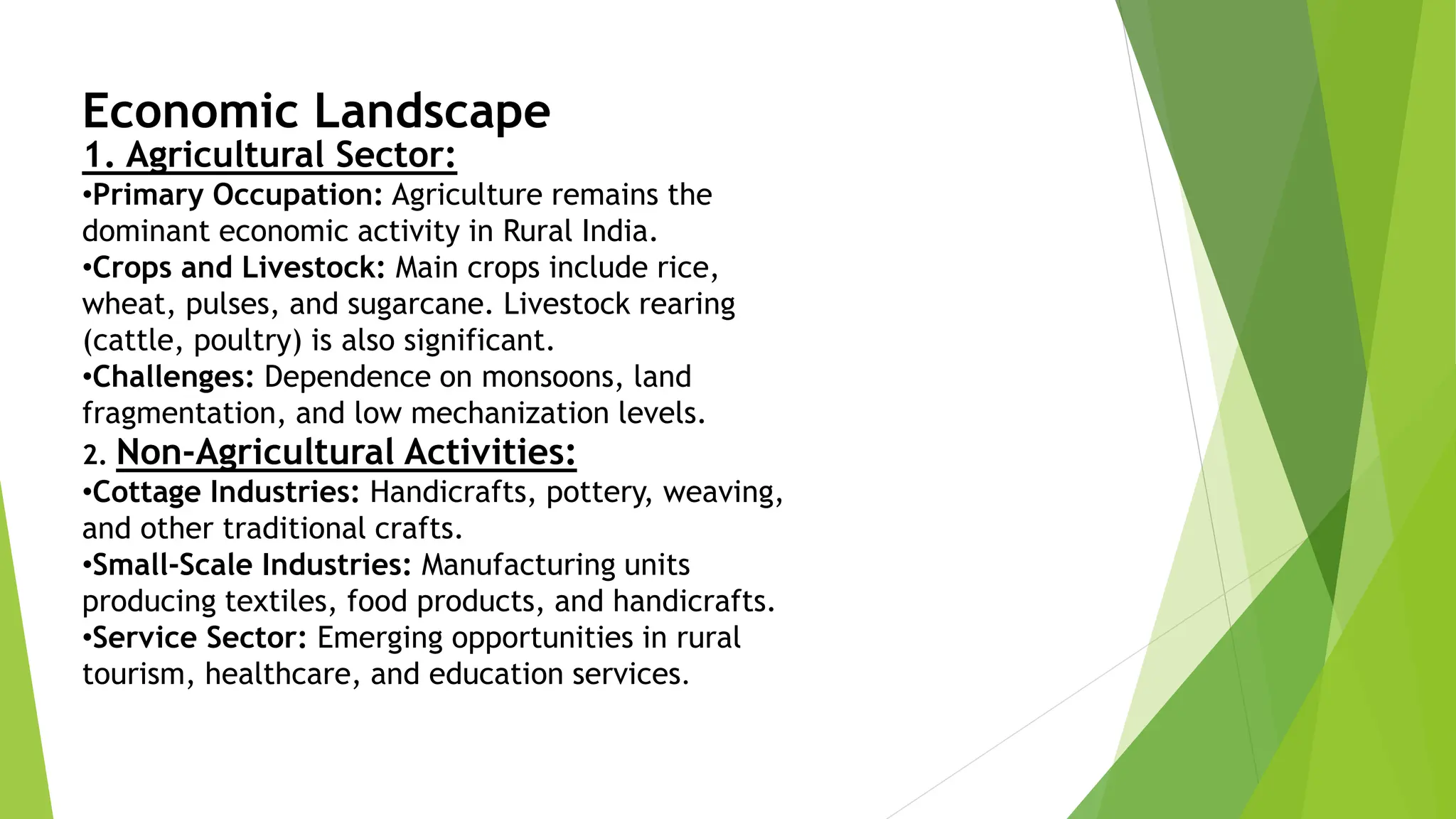 Economic Landscape
1. Agricultural Sector:
•Primary Occupation: Agriculture remains the dominant economic activity in Rural India.
•Crops and Livestock: Main crops include rice, wheat, pulses, and sugarcane. Livestock rearing (cattle, poultry) is also significant.
•Challenges: Dependence on monsoons, land fragmentation, and low mechanization levels.
2. Non-Agricultural Activities:
•Cottage Industries: Handicrafts, pottery, weaving, and other traditional crafts.
•Small-Scale Industries: Manufacturing units producing textiles, food products, and handicrafts.
•Service Sector: Emerging opportunities in rural tourism, healthcare, and education services.